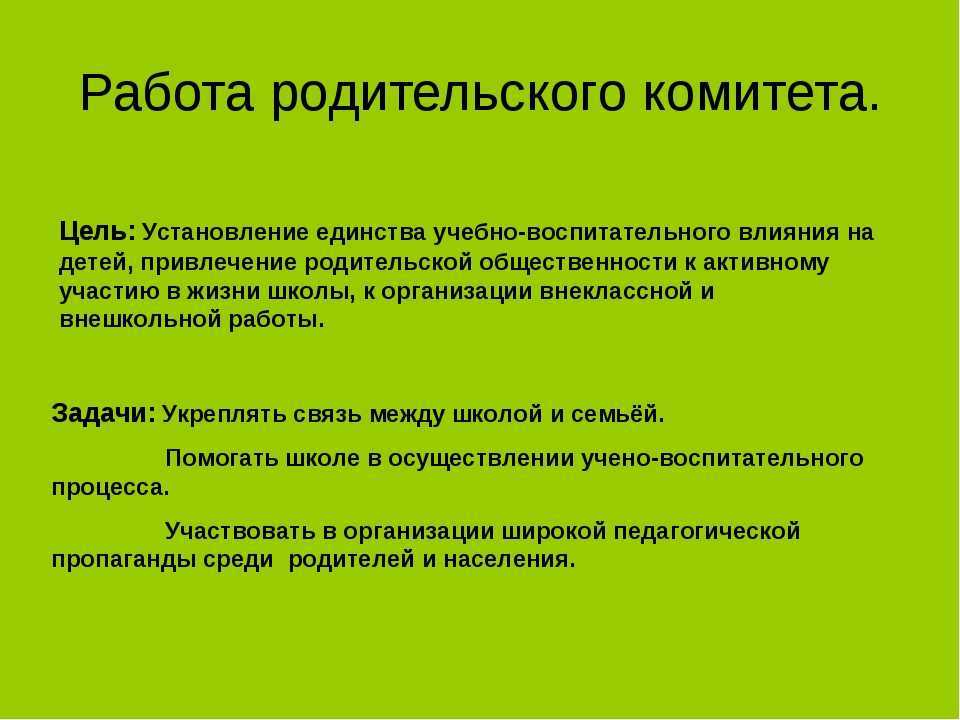 Работа родительского комитета.

Цель: Установление единства учебно-воспитательного влияния на детей, привлечение родительской общественности к активному участию в жизни школы, к организации внеклассной и внешкольной работы.

Задачи: Укреплять связь между школой и семьёй.

Помогать школе в осуществлении учено-воспитательного процесса.

Участвовать в организации широкой педагогической пропаганды среди родителей и населения.